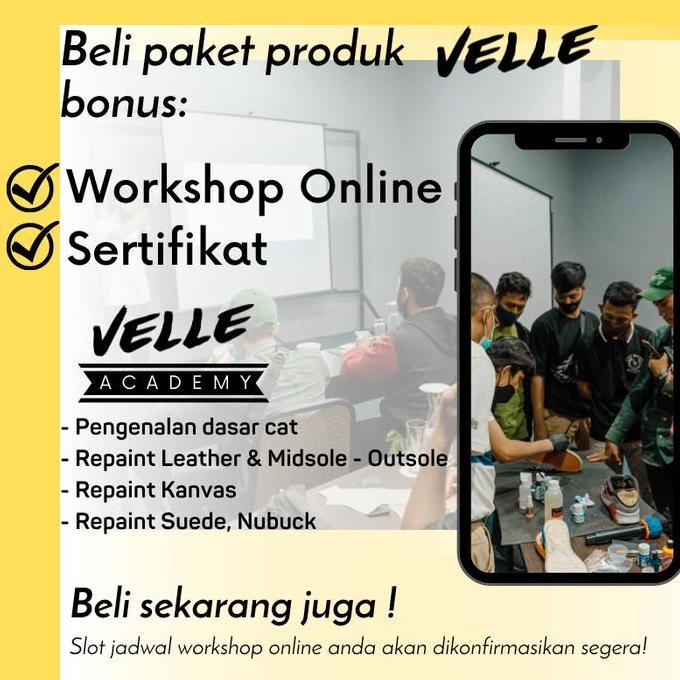 Beli paket produk VELLE bonus:

Workshop Online
Sertifikat

VELLE
ACADEMY

- Pengenalan dasar cat
- Repaint Leather & Midsole - Outsole
- Repaint Kanvas
- Repaint Suede, Nubuck

Beli sekarang juga !

Slot jadwal workshop online anda akan dikonfirmasikan segera!